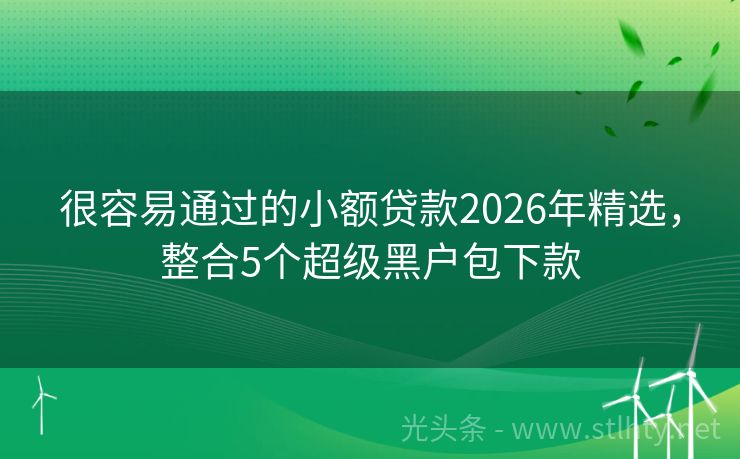 很容易通过的小额贷款2026年精选，整合5个超级黑户包下款

光头条 - www.stlhty.net